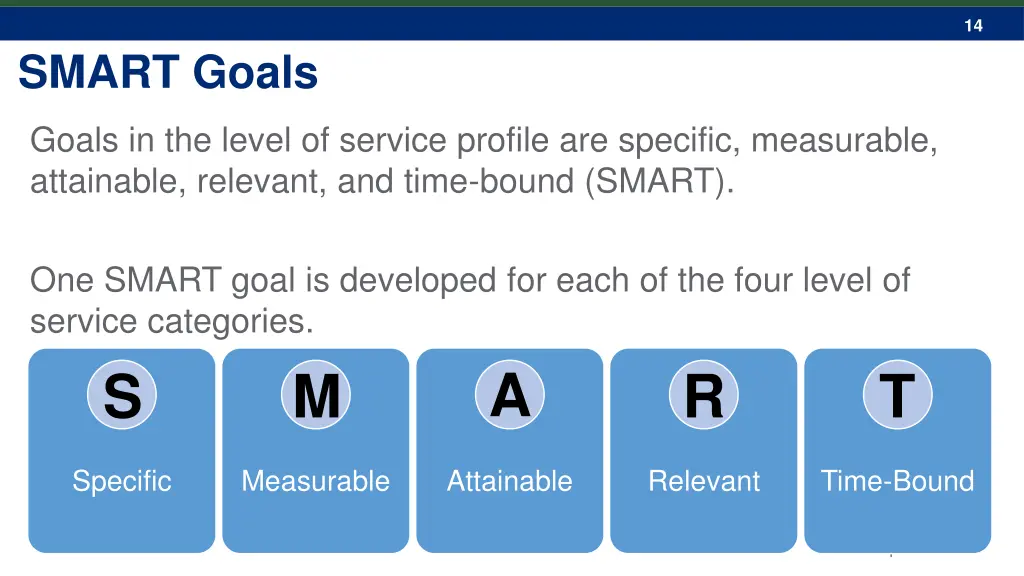 14

SMART Goals

Goals in the level of service profile are specific, measurable, attainable, relevant, and time-bound (SMART).

One SMART goal is developed for each of the four level of service categories.

S

Specific

M

Measurable

A

Attainable

R

Relevant

T

Time-Bound